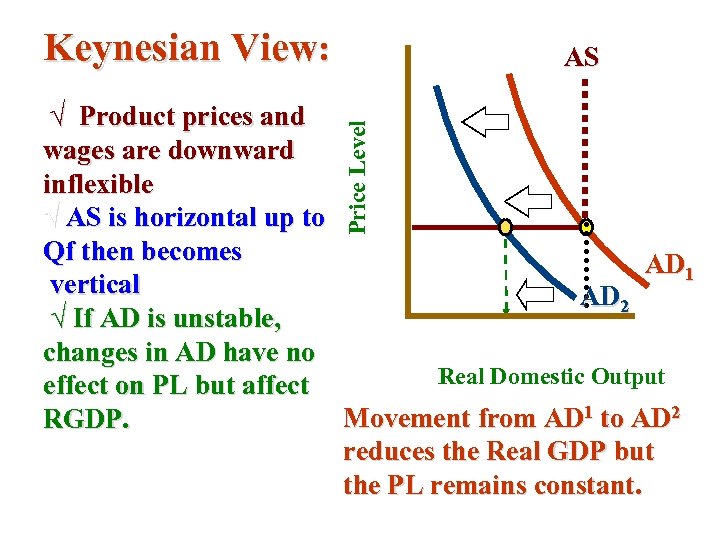 Keynesian View:

√ Product prices and wages are downward inflexible
√ AS is horizontal up to Qf then becomes vertical
√ If AD is unstable, changes in AD have no effect on PL but affect RGDP.

AS

Price Level

$AD_1$

$AD_2$

Real Domestic Output

Movement from $AD^1$ to $AD^2$ reduces the Real GDP but the PL remains constant.